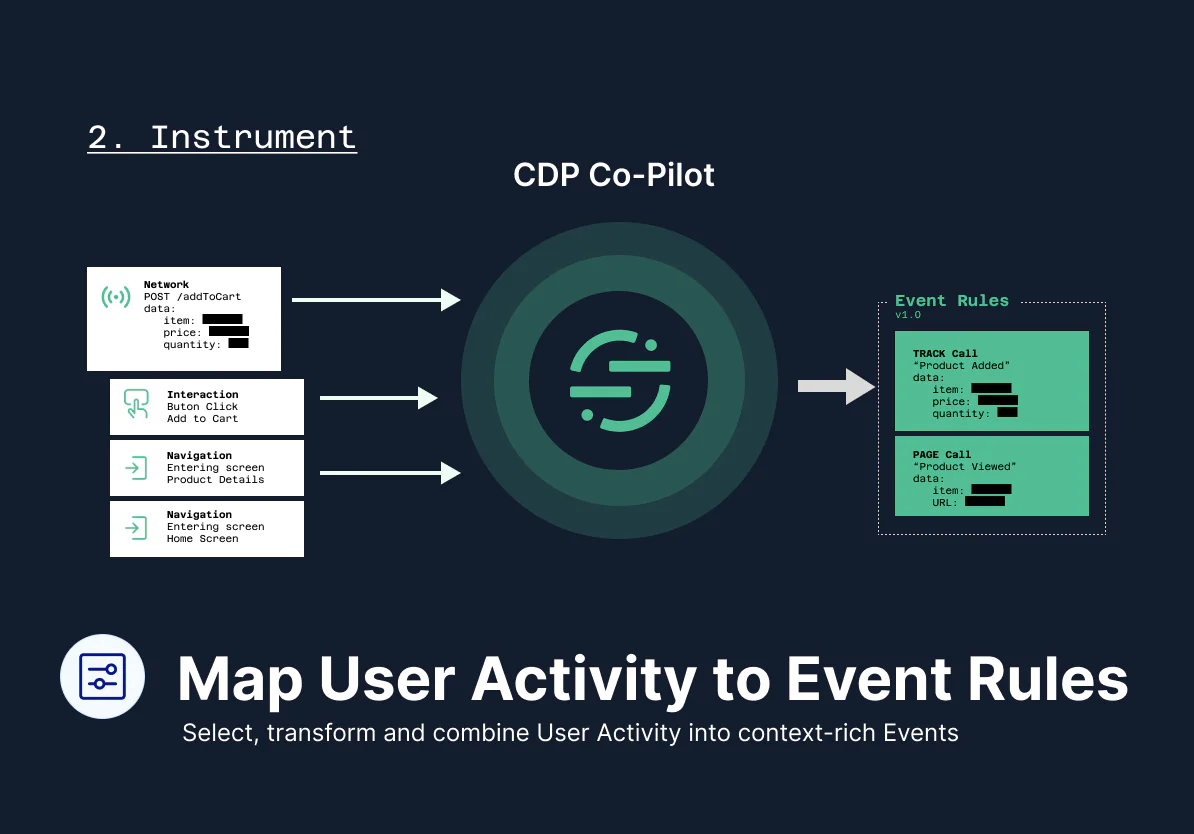 2. Instrument

CDP Co-Pilot

Network
POST /addToCart
data:
item:
price:
quantity:

Interaction
Buton Click
Add to Cart

Navigation
Entering screen
Product Details

Navigation
Entering screen
Home Screen

Event Rules
v1.0

TRACK Call
"Product Added"
data:
item:
price:
quantity:

PAGE Call
"Product Viewed"
data:
item:
URL:

Map User Activity to Event Rules

Select, transform and combine User Activity into context-rich Events